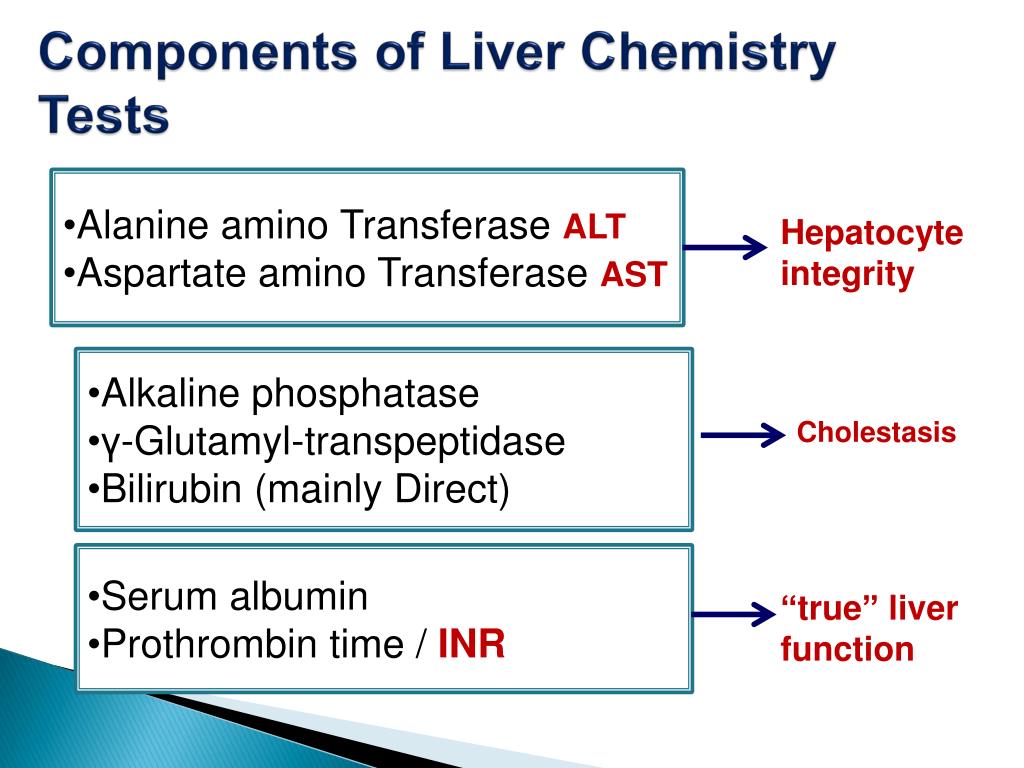 Components of Liver Chemistry Tests

•Alanine amino Transferase ALT
•Aspartate amino Transferase AST

Hepatocyte integrity

•Alkaline phosphatase
•γ-Glutamyl-transpeptidase
•Bilirubin (mainly Direct)

Cholestasis

•Serum albumin
•Prothrombin time / INR

"true" liver function